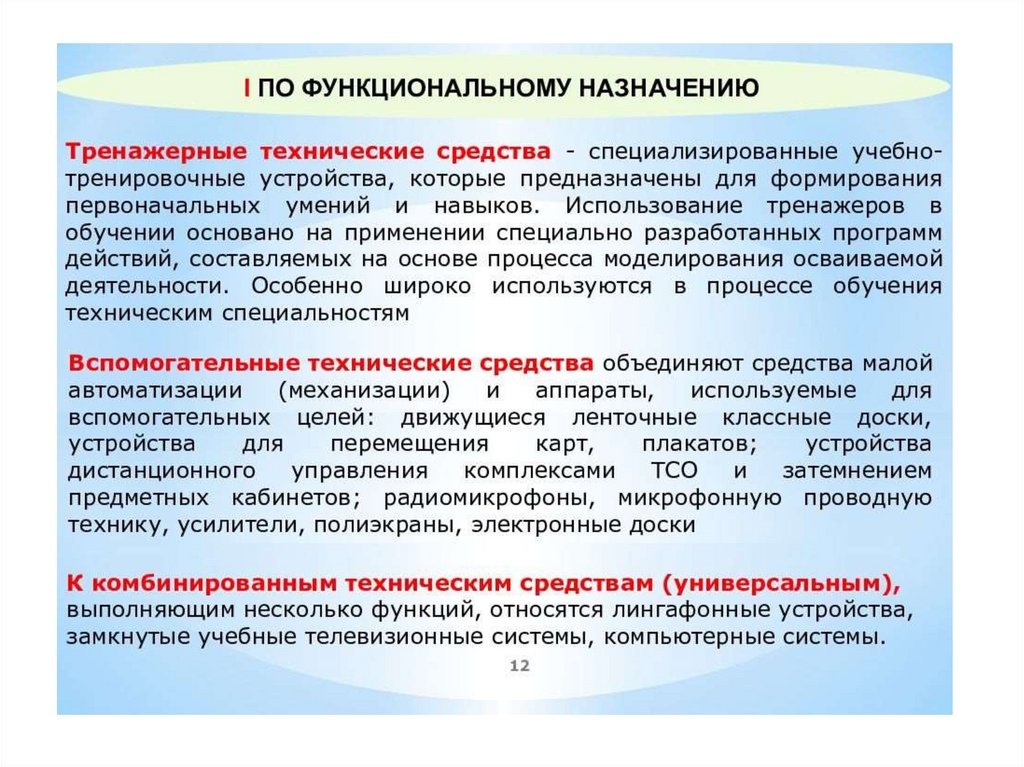 I ПО ФУНКЦИОНАЛЬНОМУ НАЗНАЧЕНИЮ

Тренажерные технические средства - специализированные учебно-тренировочные устройства, которые предназначены для формирования первоначальных умений и навыков. Использование тренажеров в обучении основано на применении специально разработанных программ действий, составляемых на основе процесса моделирования осваиваемой деятельности. Особенно широко используются в процессе обучения техническим специальностям

Вспомогательные технические средства объединяют средства малой автоматизации (механизации) и аппараты, используемые для вспомогательных целей: движущиеся ленточные классные доски, устройства для перемещения карт, плакатов; устройства дистанционного управления комплексами ТСО и затемнением предметных кабинетов; радиомикрофоны, микрофонную проводную технику, усилители, полиэкраны, электронные доски

К комбинированным техническим средствам (универсальным), выполняющим несколько функций, относятся лингафонные устройства, замкнутые учебные телевизионные системы, компьютерные системы.

12